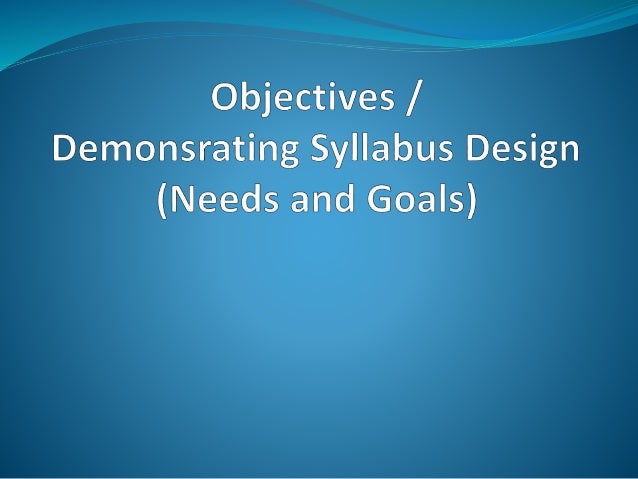 Objectives /
Demonsrating Syllabus Design
(Needs and Goals)